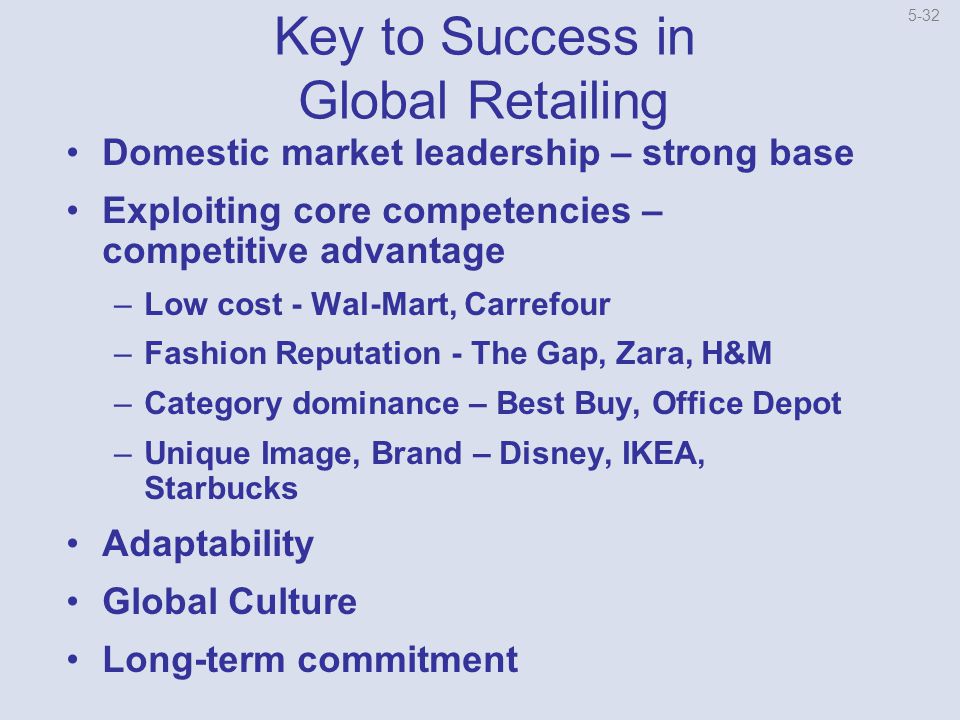 5-32

Key to Success in Global Retailing

• Domestic market leadership – strong base
• Exploiting core competencies – competitive advantage
  – Low cost - Wal-Mart, Carrefour
  – Fashion Reputation - The Gap, Zara, H&M
  – Category dominance – Best Buy, Office Depot
  – Unique Image, Brand – Disney, IKEA, Starbucks
• Adaptability
• Global Culture
• Long-term commitment